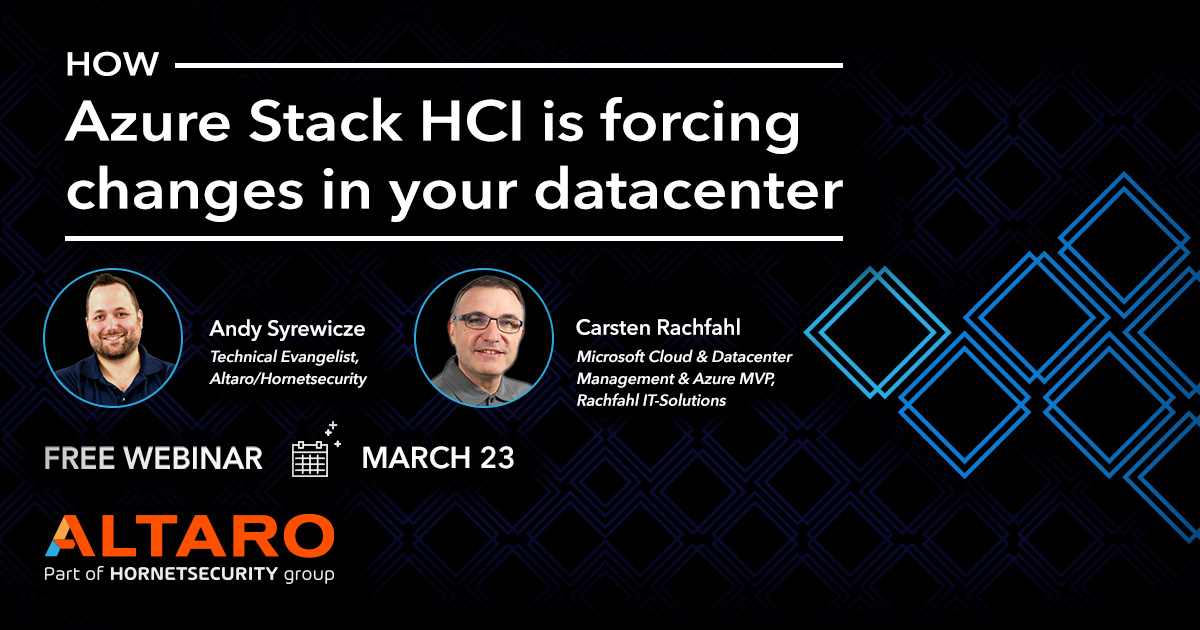 HOW

Azure Stack HCI is forcing changes in your datacenter

Andy Syrewicze
Technical Evangelist, Altaro/Hornetsecurity

Carsten Rachfahl
Microsoft Cloud & Datacenter Management & Azure MVP, Rachfahl IT-Solutions

FREE WEBINAR MARCH 23

ALTARO
Part of HORNETSECURITY group